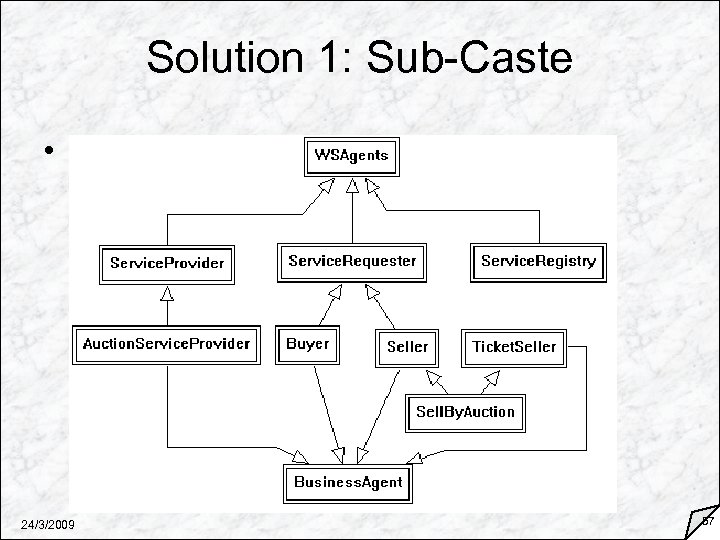 Solution 1: Sub-Caste

•

WSAgents

ServiceProvider

ServiceRequester

ServiceRegistry

AuctionServiceProvider

Buyer

Seller

TicketSeller

SellByAuction

BusinessAgent

24/3/2009

57